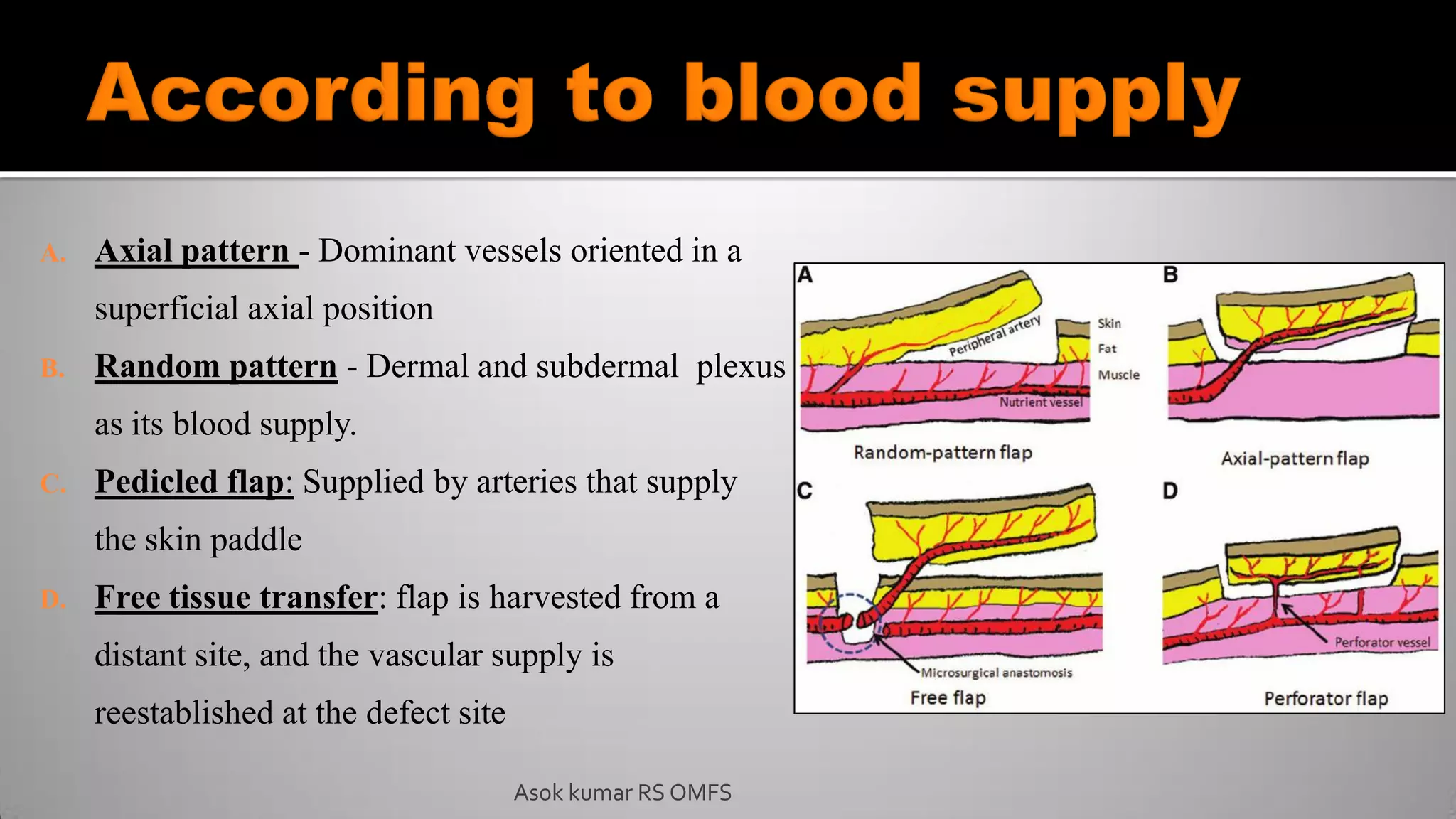 According to blood supply

A. Axial pattern - Dominant vessels oriented in a superficial axial position

B. Random pattern - Dermal and subdermal plexus as its blood supply.

C. Pedicled flap: Supplied by arteries that supply the skin paddle

D. Free tissue transfer: flap is harvested from a distant site, and the vascular supply is reestablished at the defect site

A
Peripheral artery
Skin
Fat
Muscle
Nutrient vessel
Random-pattern flap

B
Axial-pattern flap

C
Microsurgical anastomosis
Free flap

D
Perforator vessel
Perforator flap

Asok kumar RS OMFS